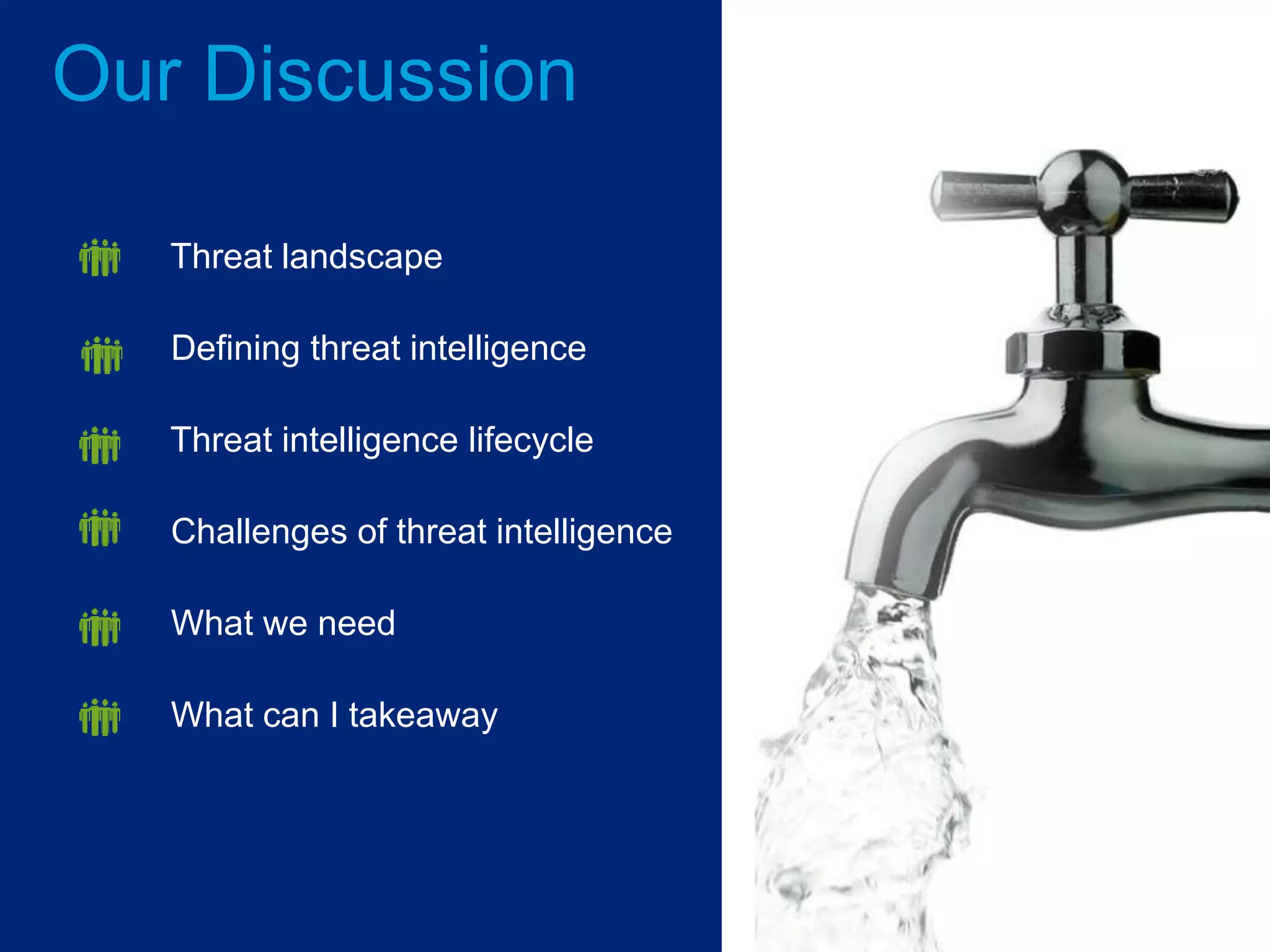 Our Discussion

Threat landscape

Defining threat intelligence

Threat intelligence lifecycle

Challenges of threat intelligence

What we need

What can I takeaway